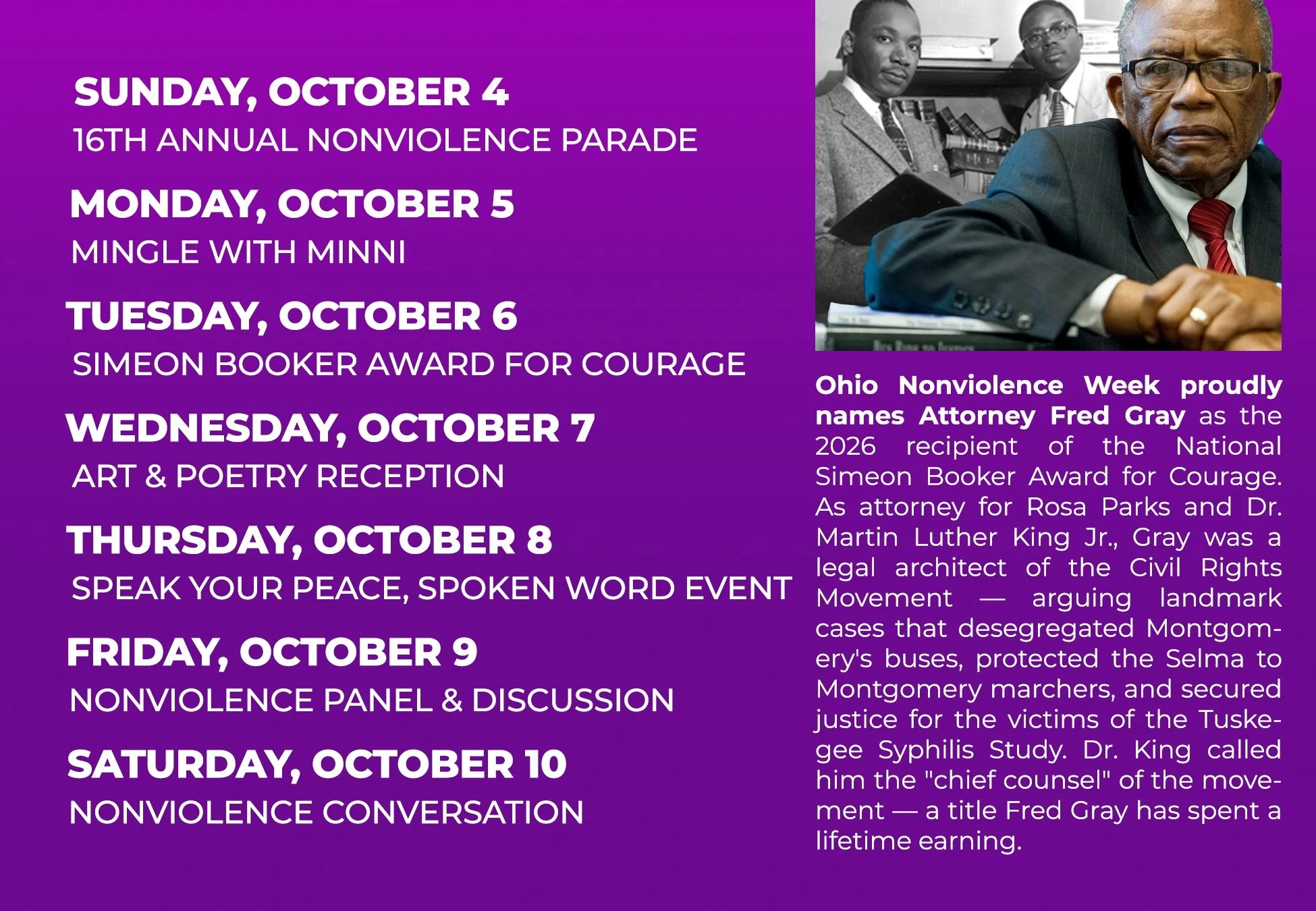 SUNDAY, OCTOBER 4
16TH ANNUAL NONVIOLENCE PARADE

MONDAY, OCTOBER 5
MINGLE WITH MINNI

TUESDAY, OCTOBER 6
SIMEON BOOKER AWARD FOR COURAGE

WEDNESDAY, OCTOBER 7
ART & POETRY RECEPTION

THURSDAY, OCTOBER 8
SPEAK YOUR PEACE, SPOKEN WORD EVENT

FRIDAY, OCTOBER 9
NONVIOLENCE PANEL & DISCUSSION

SATURDAY, OCTOBER 10
NONVIOLENCE CONVERSATION

Ohio Nonviolence Week proudly names Attorney Fred Gray as the 2026 recipient of the National Simeon Booker Award for Courage. As attorney for Rosa Parks and Dr. Martin Luther King Jr., Gray was a legal architect of the Civil Rights Movement — arguing landmark cases that desegregated Montgomery's buses, protected the Selma to Montgomery marchers, and secured justice for the victims of the Tuskegee Syphilis Study. Dr. King called him the "chief counsel" of the movement — a title Fred Gray has spent a lifetime earning.